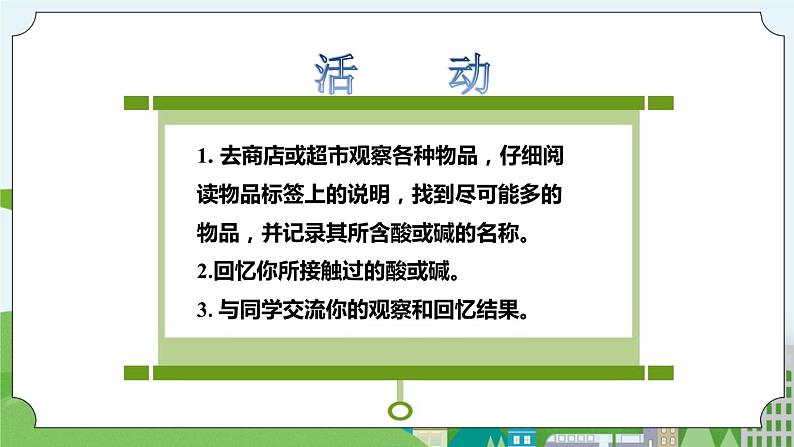 活　动

1. 去商店或超市观察各种物品，仔细阅读物品标签上的说明，找到尽可能多的物品，并记录其所含酸或碱的名称。

2.回忆你所接触过的酸或碱。

3. 与同学交流你的观察和回忆结果。